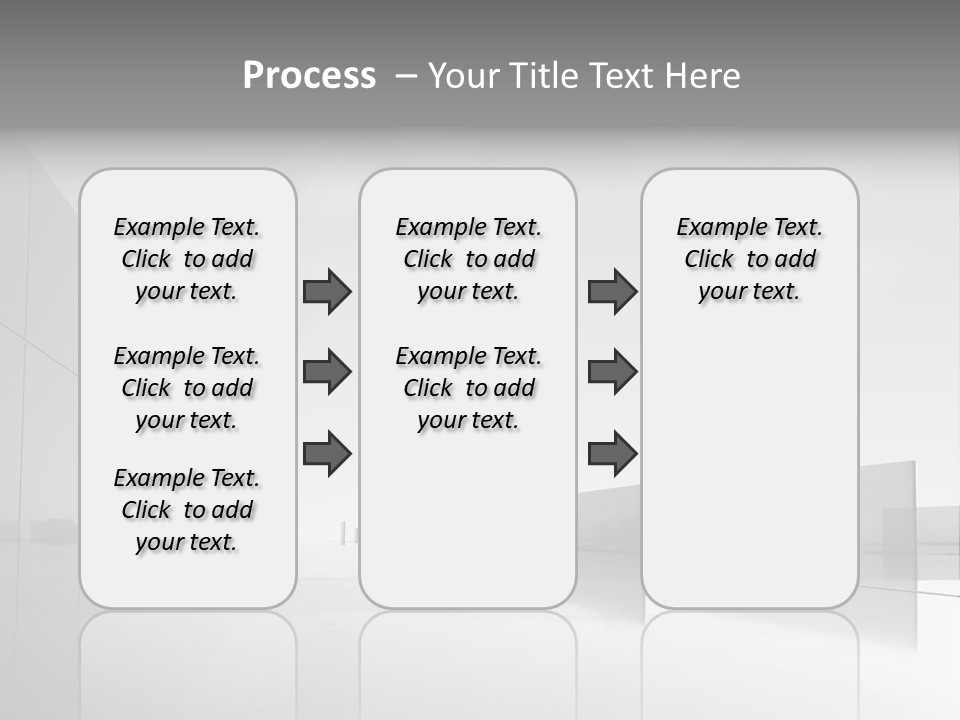 Process – Your Title Text Here

Example Text. Click to add your text.

Example Text. Click to add your text.

Example Text. Click to add your text.

Example Text. Click to add your text.

Example Text. Click to add your text.

Example Text. Click to add your text.